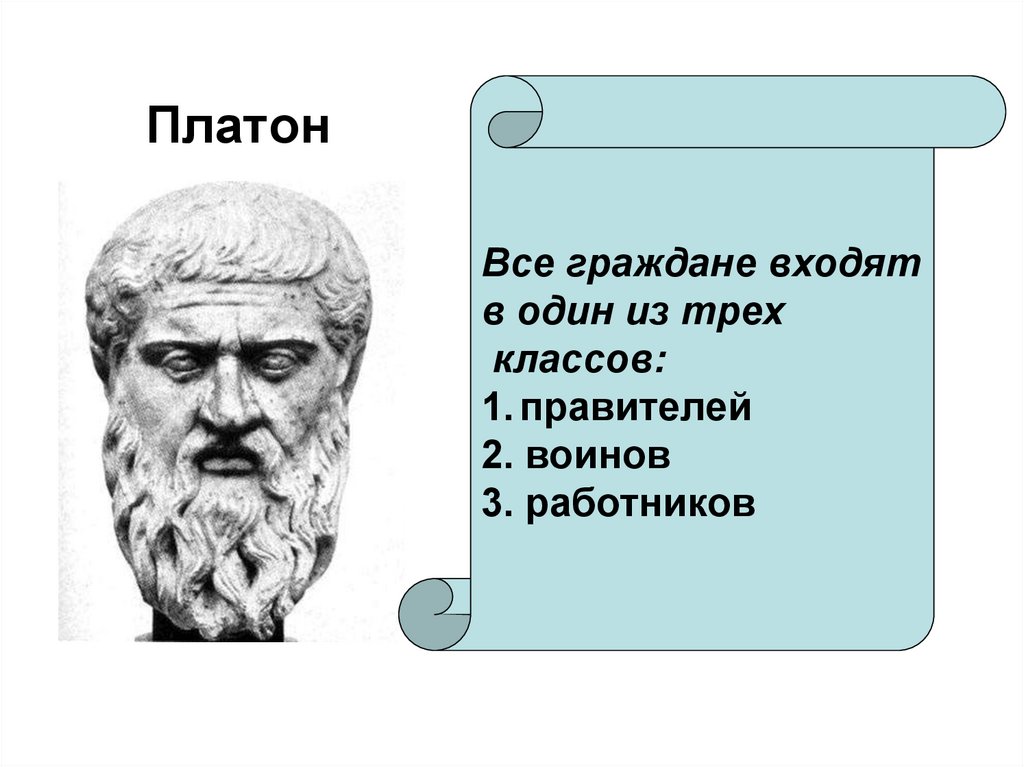 Платон

Все граждане входят в один из трех классов:
1. правителей
2. воинов
3. работников